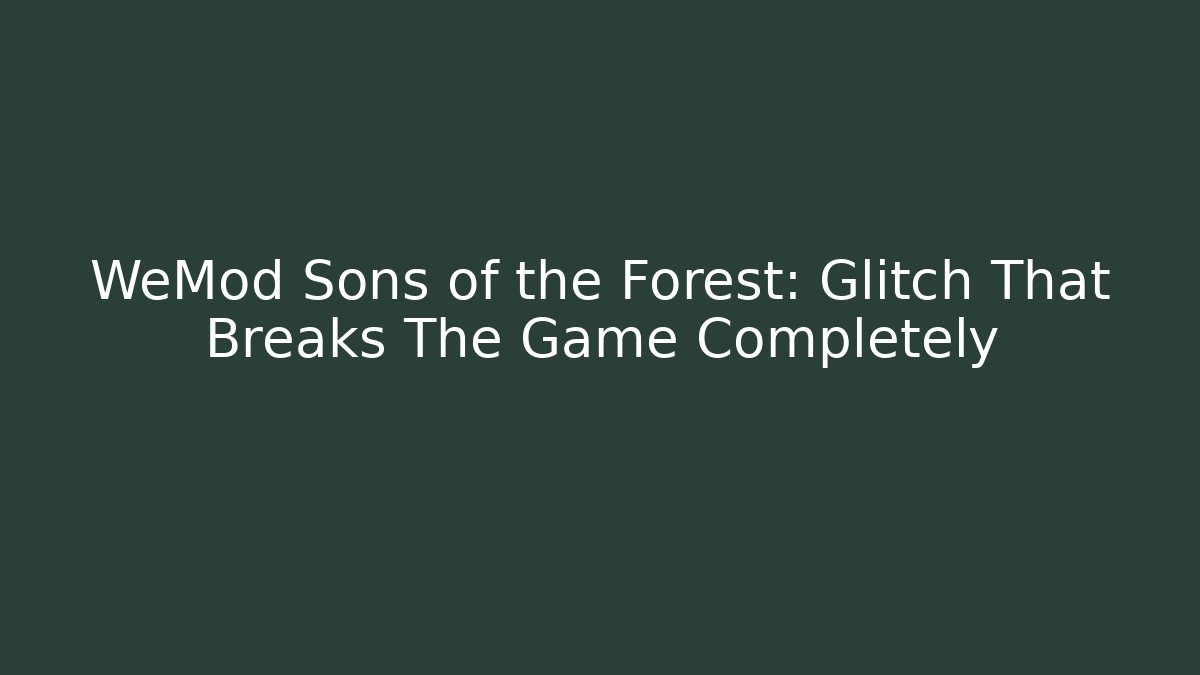 WeMod Sons of the Forest: Glitch That Breaks The Game Completely